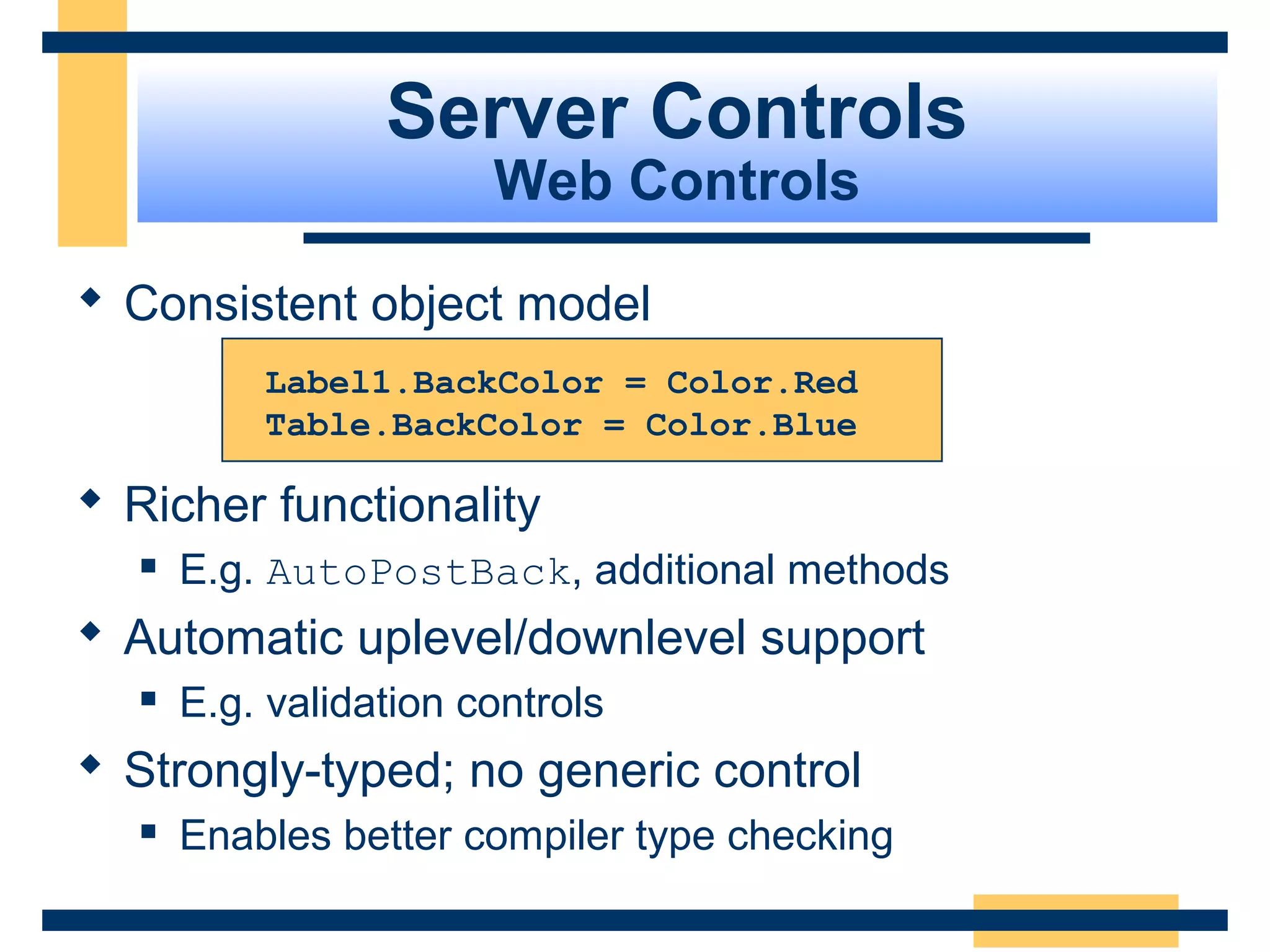 Server Controls
Web Controls

Consistent object model

Label1.BackColor = Color.Red
Table.BackColor = Color.Blue

Richer functionality

E.g. AutoPostBack, additional methods

Automatic uplevel/downlevel support

E.g. validation controls

Strongly-typed; no generic control

Enables better compiler type checking